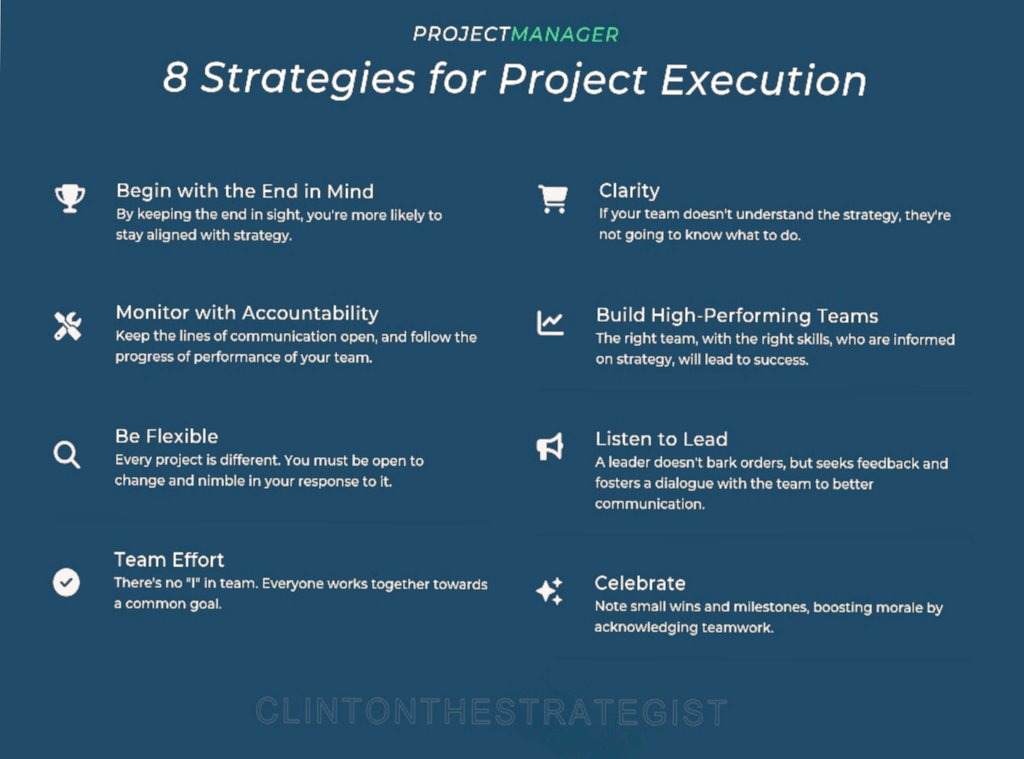 PROJECTMANAGER

8 Strategies for Project Execution

Begin with the End in Mind
By keeping the end in sight, you're more likely to stay aligned with strategy.

Monitor with Accountability
Keep the lines of communication open, and follow the progress of performance of your team.

Be Flexible
Every project is different. You must be open to change and nimble in your response to it.

Team Effort
There's no "I" in team. Everyone works together towards a common goal.

Clarity
If your team doesn't understand the strategy, they're not going to know what to do.

Build High-Performing Teams
The right team, with the right skills, who are informed on strategy, will lead to success.

Listen to Lead
A leader doesn't bark orders, but seeks feedback and fosters a dialogue with the team to better communication.

Celebrate
Note small wins and milestones, boosting morale by acknowledging teamwork.

CLINTONTHESTRATEGIST